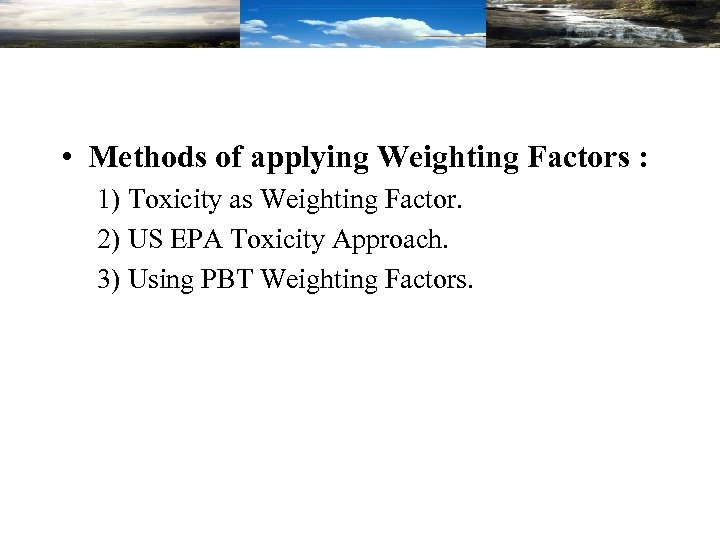 • Methods of applying Weighting Factors :

1) Toxicity as Weighting Factor.

2) US EPA Toxicity Approach.

3) Using PBT Weighting Factors.